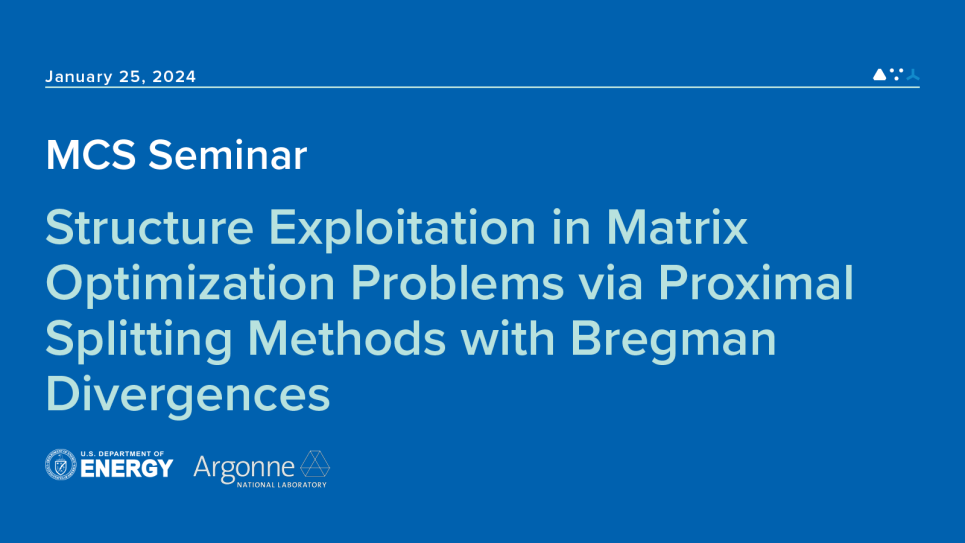 January 25, 2024

MCS Seminar

Structure Exploitation in Matrix Optimization Problems via Proximal Splitting Methods with Bregman Divergences

U.S. DEPARTMENT OF ENERGY

Argonne NATIONAL LABORATORY